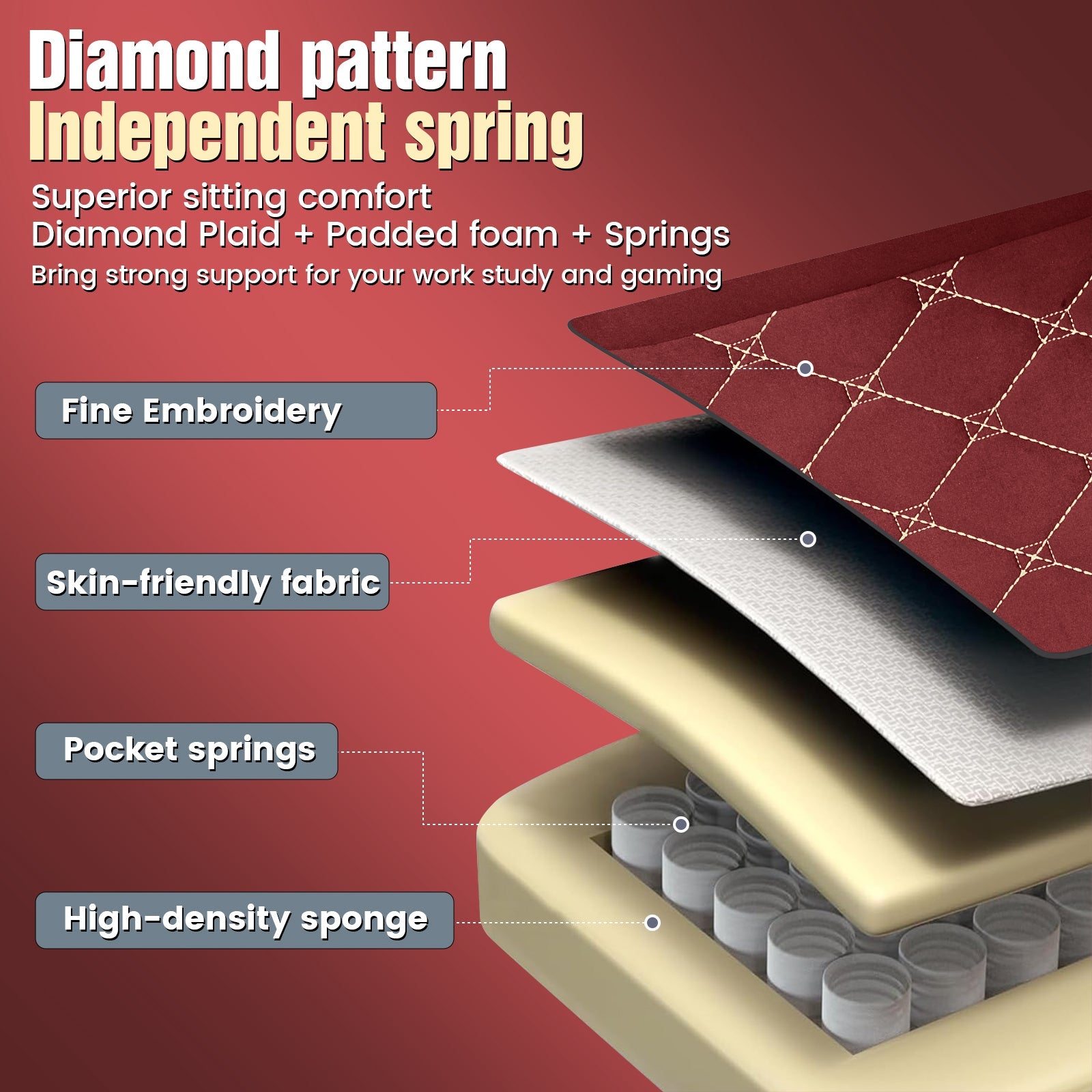 Diamond pattern
Independent spring

Superior sitting comfort
Diamond Plaid + Padded foam + Springs
Bring strong support for your work study and gaming

Fine Embroidery

Skin-friendly fabric

Pocket springs

High-density sponge